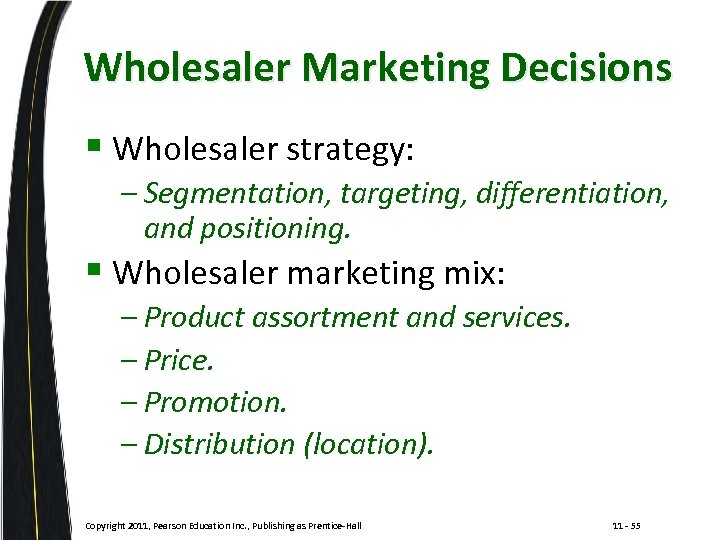 Wholesaler Marketing Decisions

▪ Wholesaler strategy:

– Segmentation, targeting, differentiation, and positioning.

▪ Wholesaler marketing mix:

– Product assortment and services.

– Price.

– Promotion.

– Distribution (location).

Copyright 2011, Pearson Education Inc., Publishing as Prentice-Hall

11 - 55